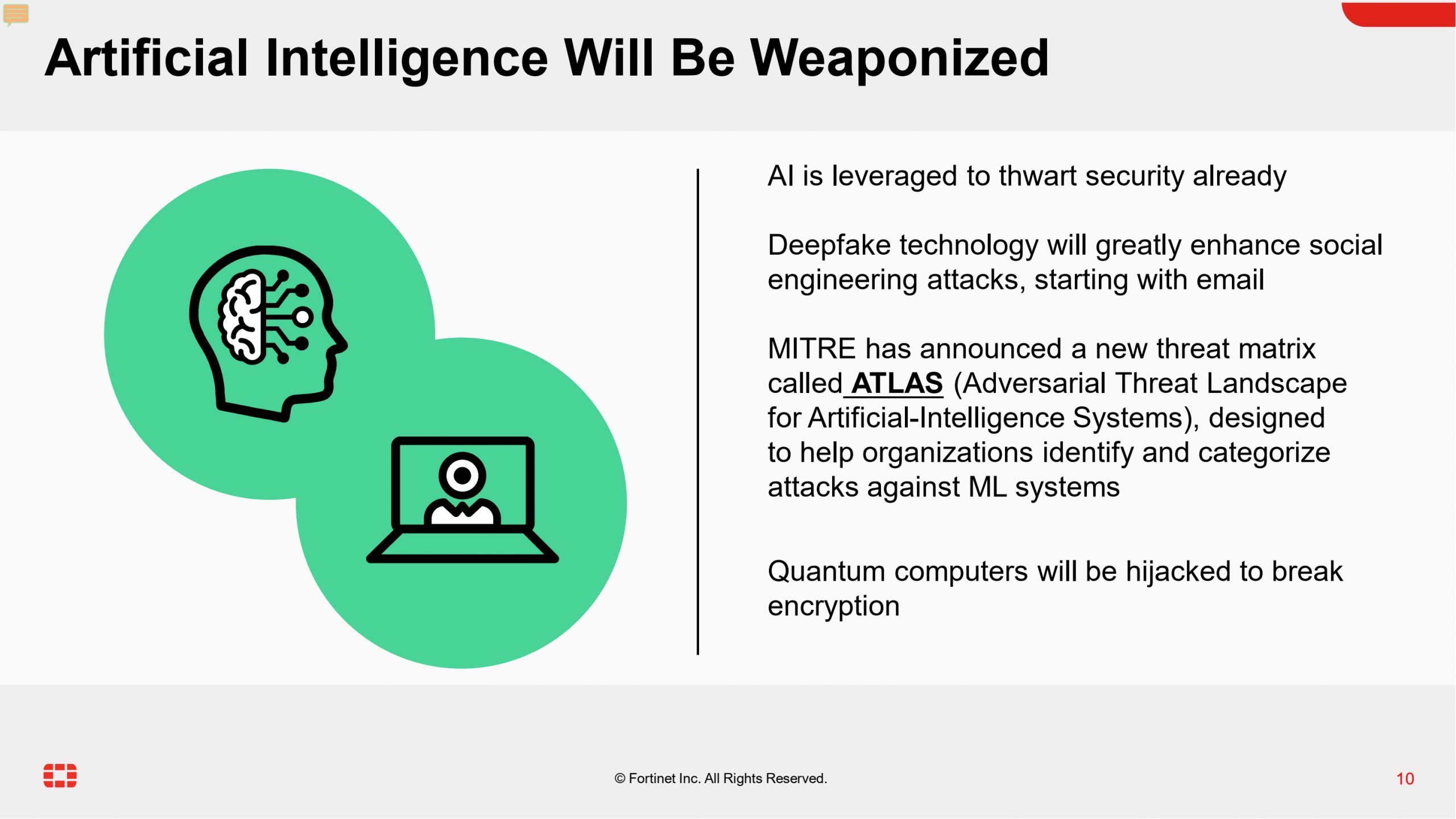 Artificial Intelligence Will Be Weaponized

AI is leveraged to thwart security already

Deepfake technology will greatly enhance social engineering attacks, starting with email

MITRE has announced a new threat matrix called ATLAS (Adversarial Threat Landscape for Artificial-Intelligence Systems), designed to help organizations identify and categorize attacks against ML systems

Quantum computers will be hijacked to break encryption

© Fortinet Inc. All Rights Reserved.

10